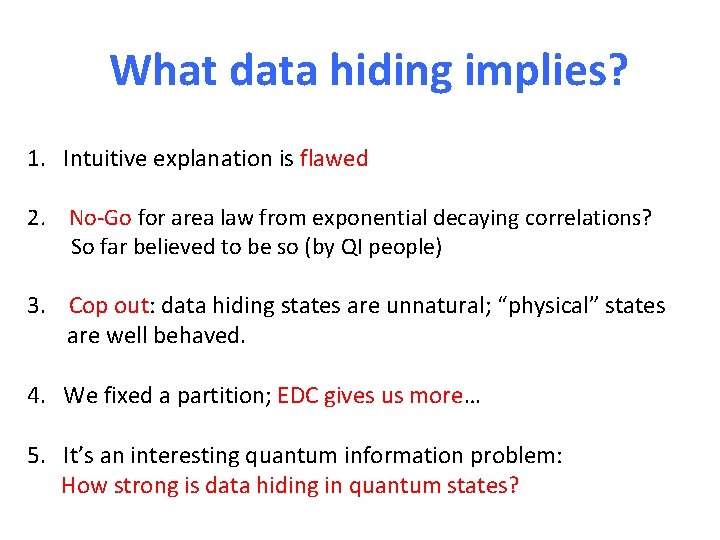 What data hiding implies?

1. Intuitive explanation is flawed

2. No-Go for area law from exponential decaying correlations? So far believed to be so (by QI people)

3. Cop out: data hiding states are unnatural; “physical” states are well behaved.

4. We fixed a partition; EDC gives us more…

5. It’s an interesting quantum information problem: How strong is data hiding in quantum states?